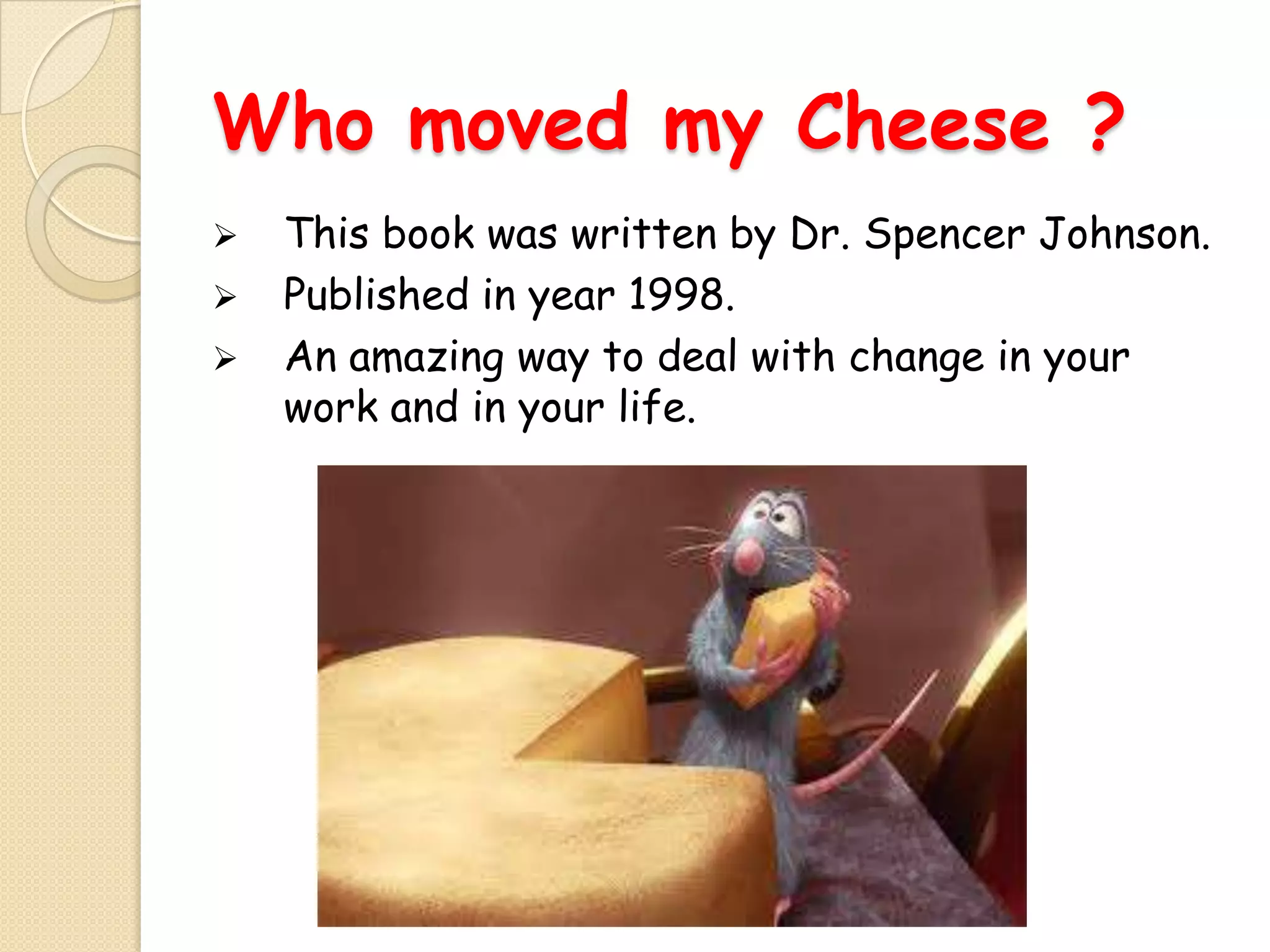 Who moved my Cheese ?

➢ This book was written by Dr. Spencer Johnson.
➢ Published in year 1998.
➢ An amazing way to deal with change in your work and in your life.